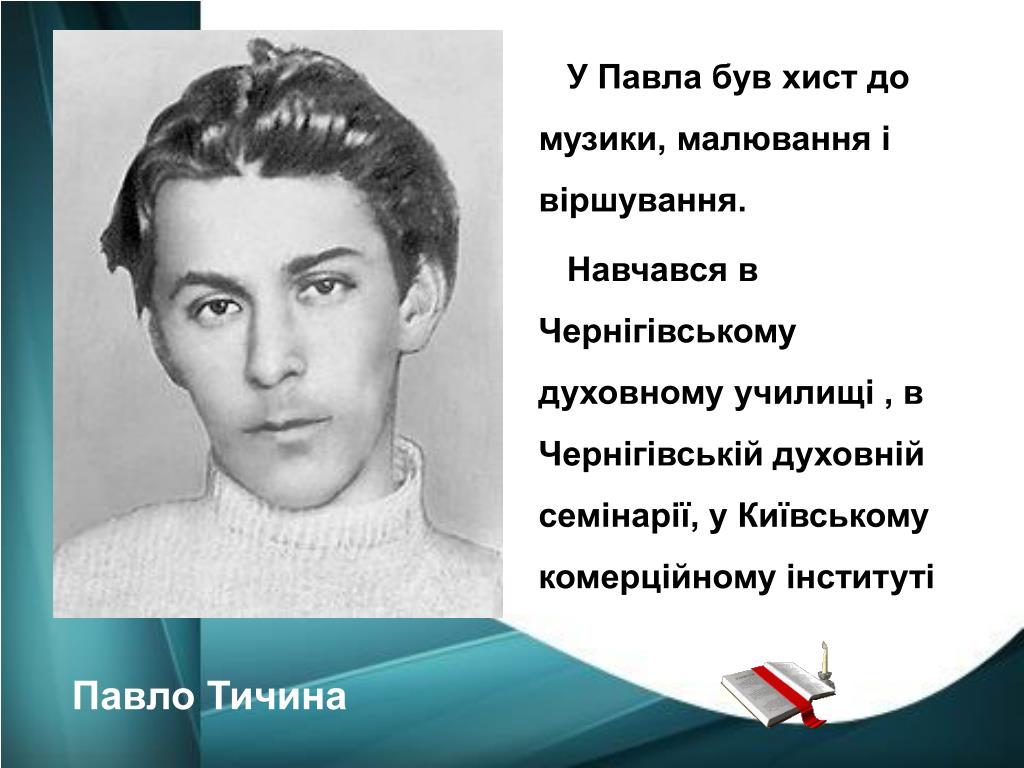 У Павла був хист до музики, малювання і віршування.

Навчався в Чернігівському духовному училищі , в Чернігівській духовній семінарії, у Київському комерційному інституті

Павло Тичина